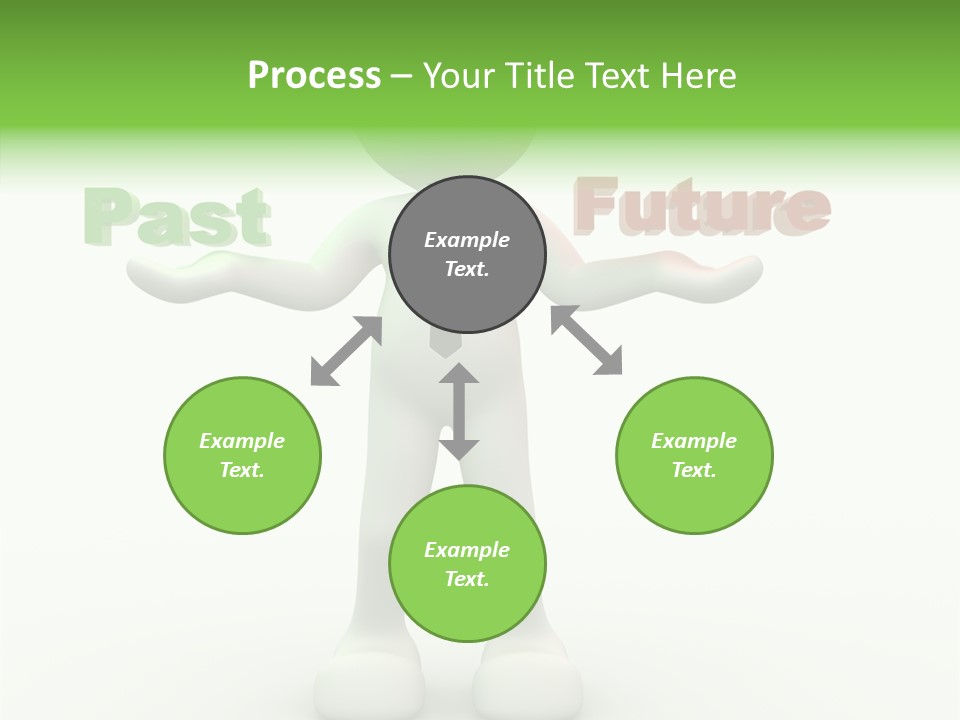 Process – Your Title Text Here

Past

Future

Example Text.

Example Text.

Example Text.

Example Text.